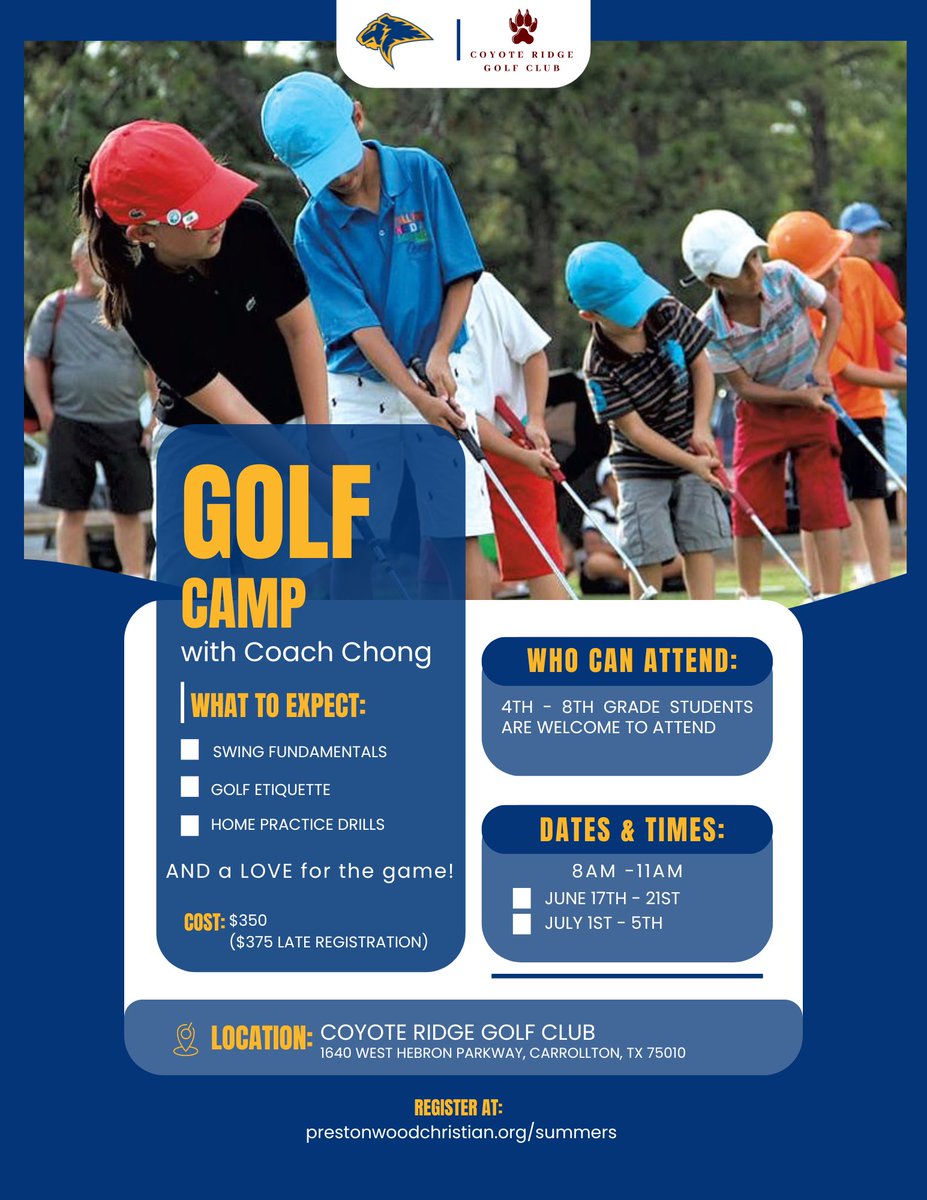 COYOTE RIDGE GOLF CLUB

GOLF CAMP
with Coach Chong

WHAT TO EXPECT:
SWING FUNDAMENTALS
GOLF ETIQUETTE
HOME PRACTICE DRILLS

AND a LOVE for the game!

COST: $350
($375 LATE REGISTRATION)

WHO CAN ATTEND:
4TH - 8TH GRADE STUDENTS ARE WELCOME TO ATTEND

DATES & TIMES:
8AM -11AM
JUNE 17TH - 21ST
JULY 1ST - 5TH

LOCATION: COYOTE RIDGE GOLF CLUB
1640 WEST HEBRON PARKWAY, CARROLLTON, TX 75010

REGISTER AT:
prestonwoodchristian.org/summers